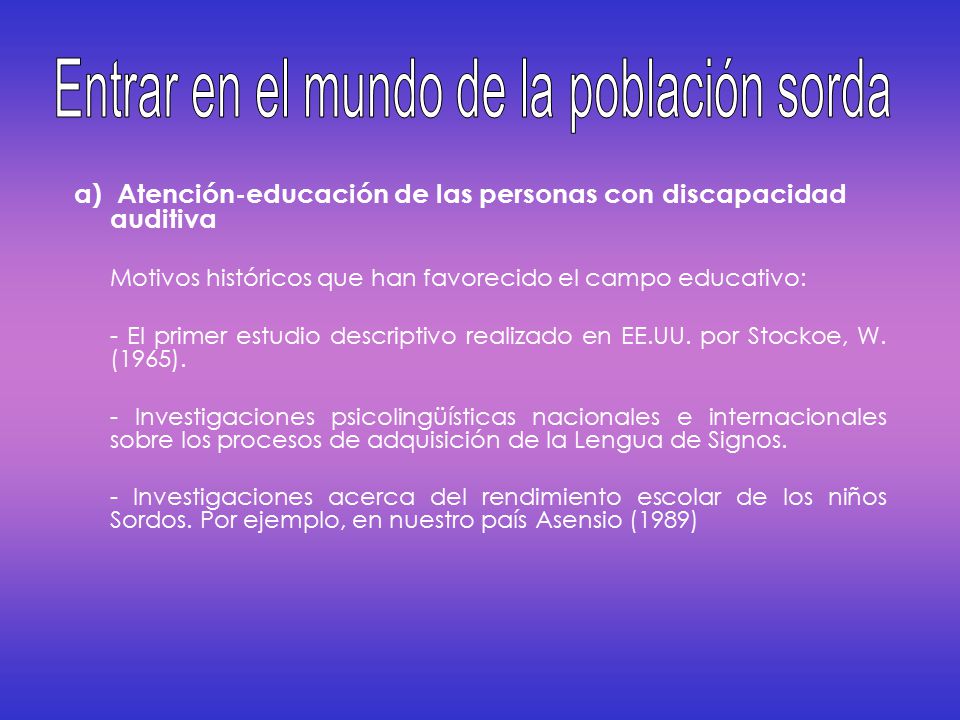 Entrar en el mundo de la población sorda

a) Atención-educación de las personas con discapacidad auditiva

Motivos históricos que han favorecido el campo educativo:

- El primer estudio descriptivo realizado en EE.UU. por Stockoe, W. (1965).

- Investigaciones psicolingüísticas nacionales e internacionales sobre los procesos de adquisición de la Lengua de Signos.

- Investigaciones acerca del rendimiento escolar de los niños Sordos. Por ejemplo, en nuestro país Asensio (1989)